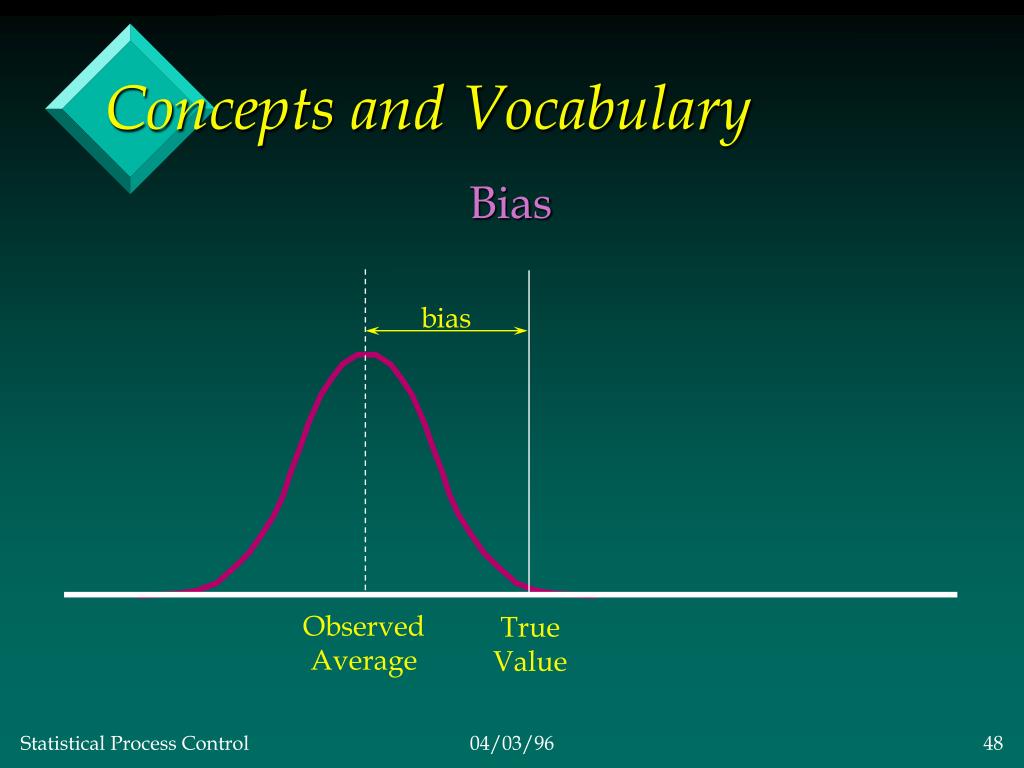 Concepts and Vocabulary

Bias

bias

Observed Average

True Value

Statistical Process Control

04/03/96

48